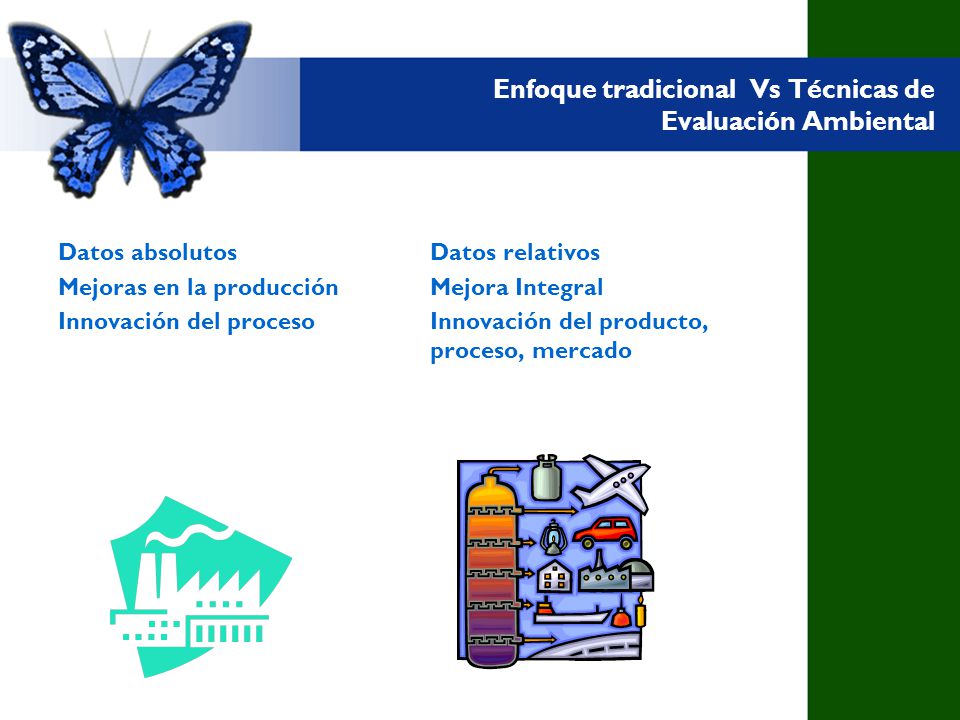 Enfoque tradicional Vs Técnicas de Evaluación Ambiental

Datos absolutos
Mejoras en la producción
Innovación del proceso

Datos relativos
Mejora Integral
Innovación del producto, proceso, mercado